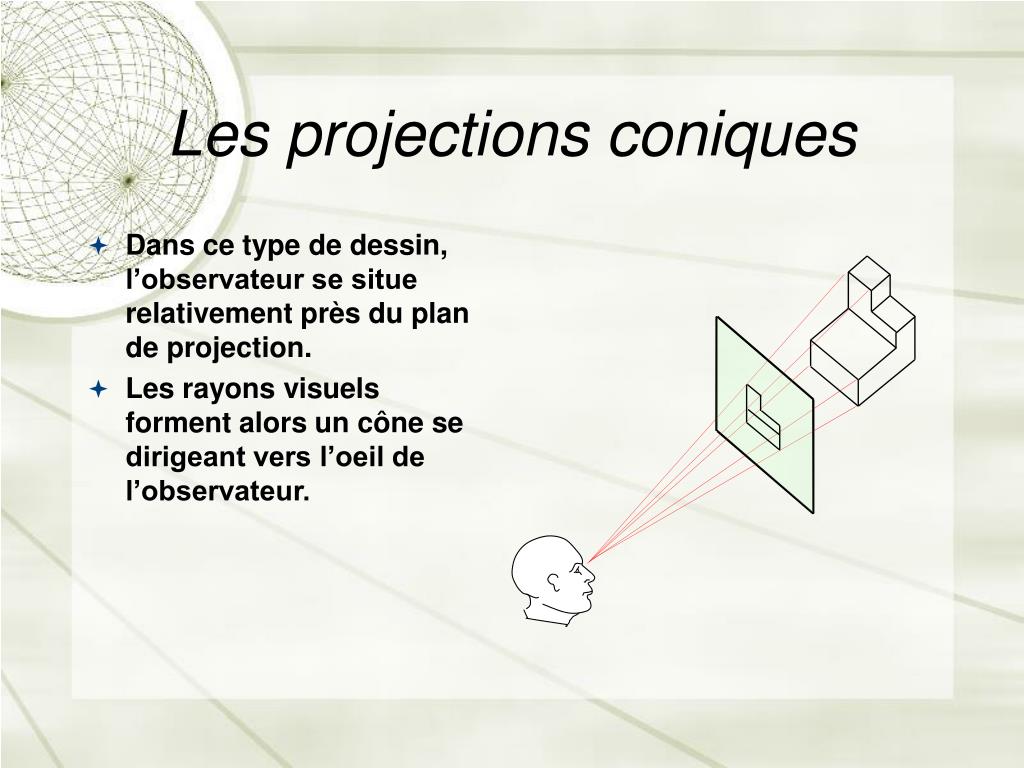 Les projections coniques

Dans ce type de dessin, l’observateur se situe relativement près du plan de projection.

Les rayons visuels forment alors un cône se dirigeant vers l’oeil de l’observateur.